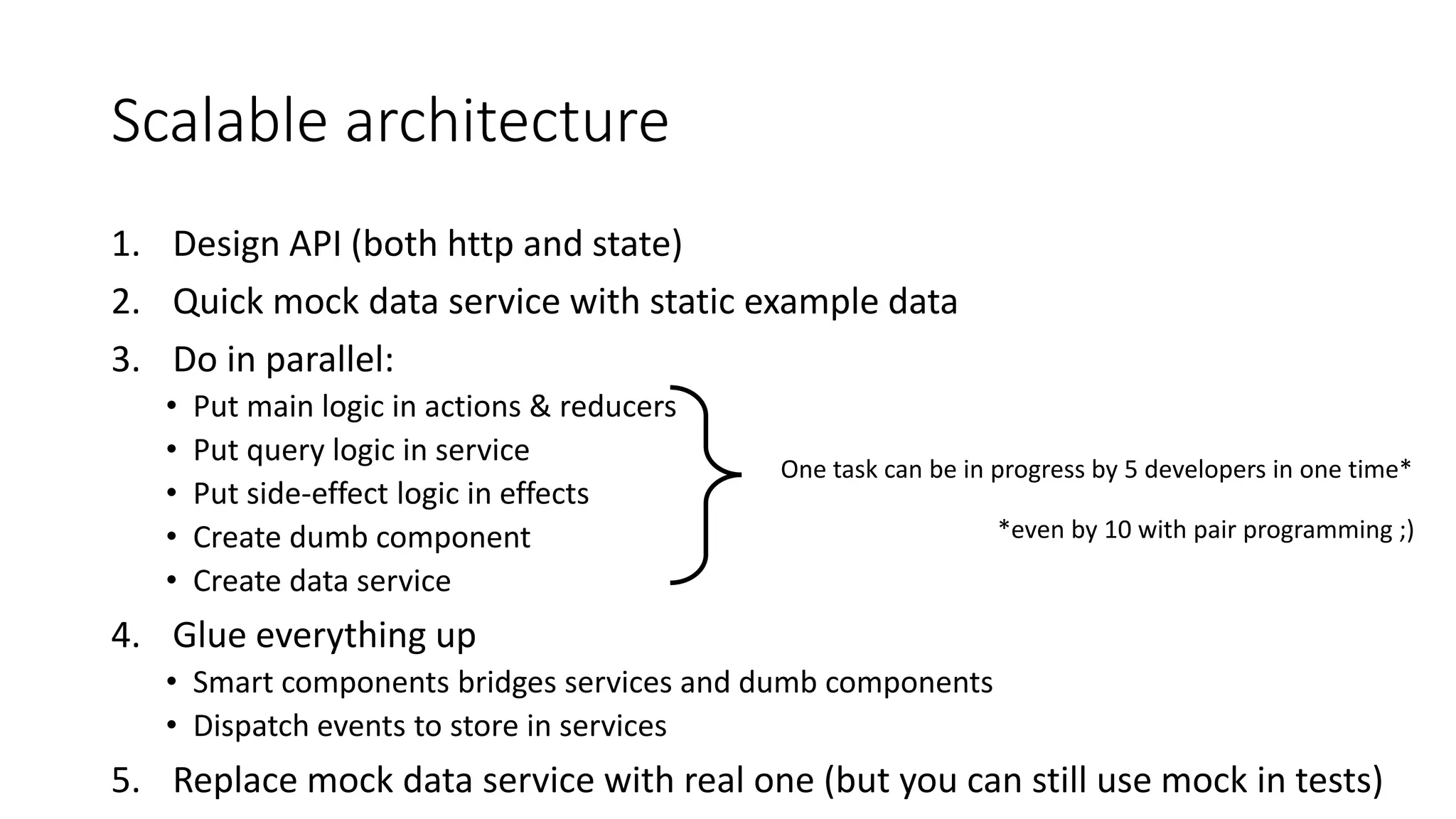 Scalable architecture

1. Design API (both http and state)
2. Quick mock data service with static example data
3. Do in parallel:
• Put main logic in actions & reducers
• Put query logic in service
• Put side-effect logic in effects
• Create dumb component
• Create data service

One task can be in progress by 5 developers in one time*

*even by 10 with pair programming ;)

4. Glue everything up
• Smart components bridges services and dumb components
• Dispatch events to store in services
5. Replace mock data service with real one (but you can still use mock in tests)